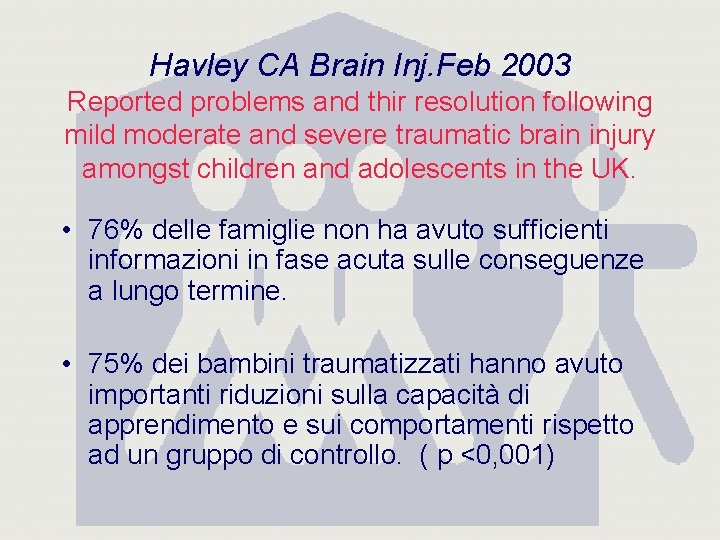 Havley CA Brain Inj.Feb 2003
Reported problems and thir resolution following mild moderate and severe traumatic brain injury amongst children and adolescents in the UK.

• 76% delle famiglie non ha avuto sufficienti informazioni in fase acuta sulle conseguenze a lungo termine.

• 75% dei bambini traumatizzati hanno avuto importanti riduzioni sulla capacità di apprendimento e sui comportamenti rispetto ad un gruppo di controllo. ( p <0,001)